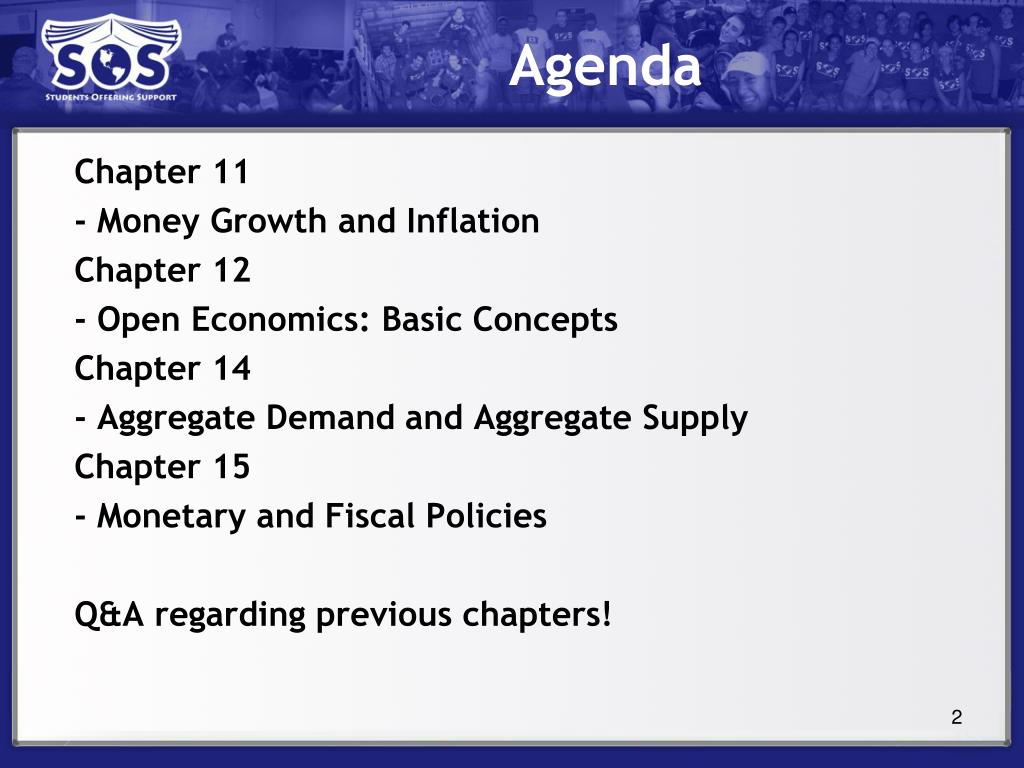 SOS
STUDENTS OFFERING SUPPORT

Agenda

Chapter 11
- Money Growth and Inflation
Chapter 12
- Open Economics: Basic Concepts
Chapter 14
- Aggregate Demand and Aggregate Supply
Chapter 15
- Monetary and Fiscal Policies

Q&A regarding previous chapters!

2